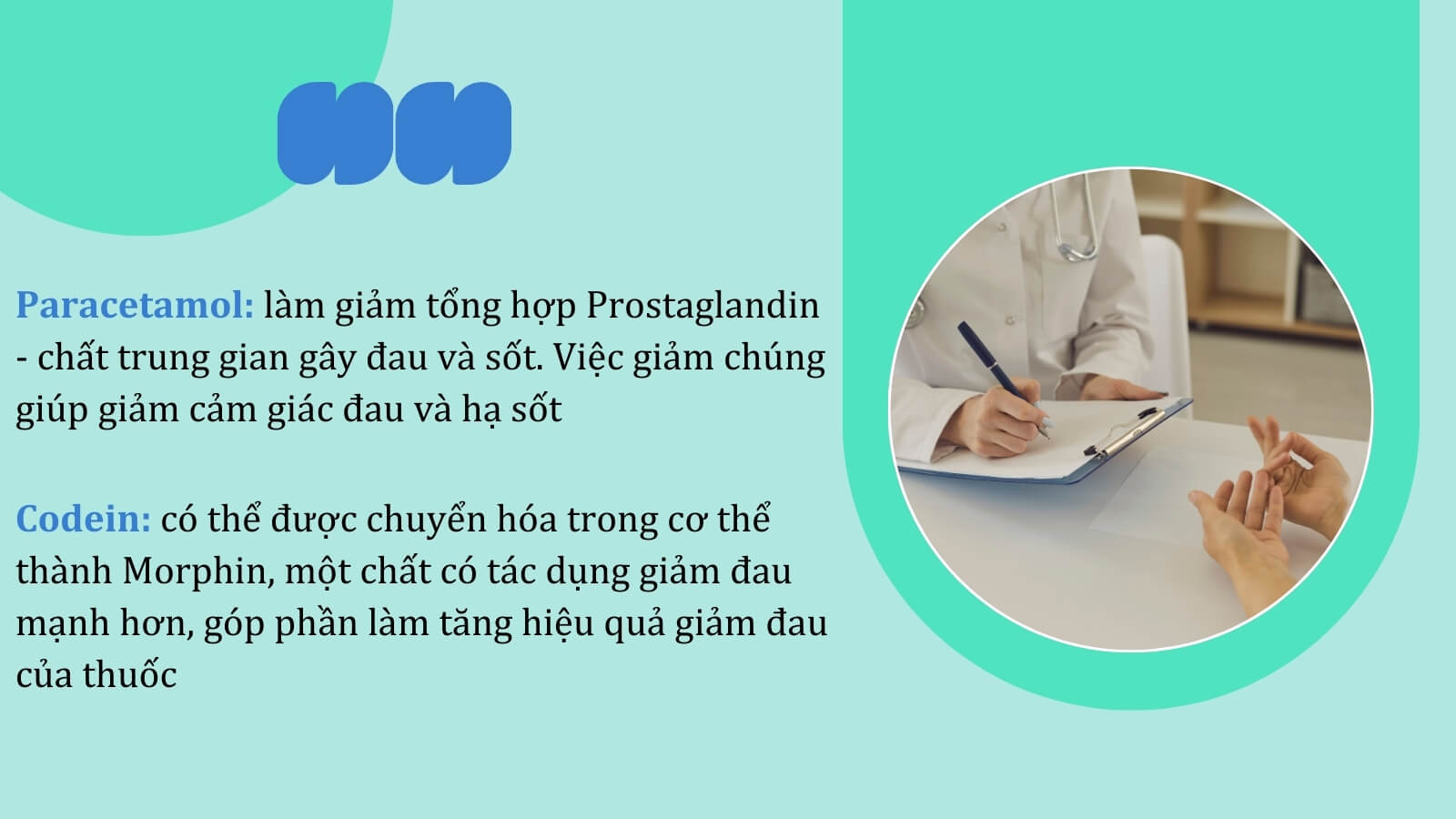 Paracetamol: làm giảm tổng hợp Prostaglandin - chất trung gian gây đau và sốt. Việc giảm chúng giúp giảm cảm giác đau và hạ sốt

Codein: có thể được chuyển hóa trong cơ thể thành Morphin, một chất có tác dụng giảm đau mạnh hơn, góp phần làm tăng hiệu quả giảm đau của thuốc